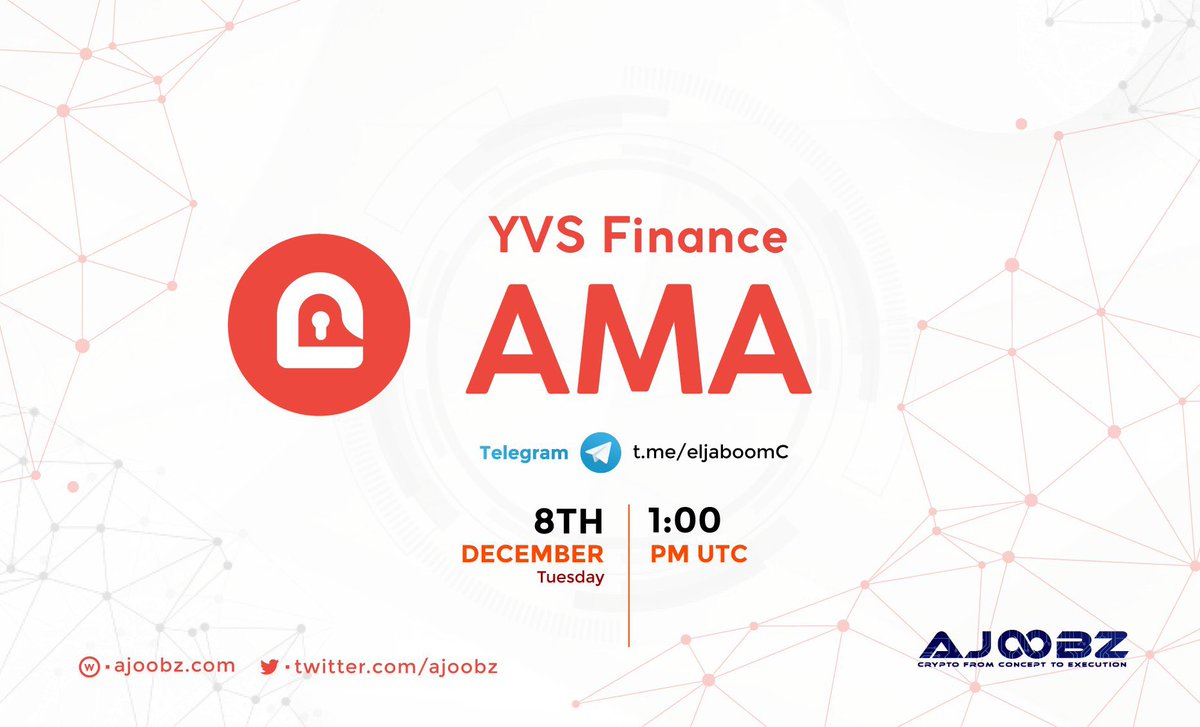 YVS Finance
AMA

Telegram t.me/eljaboomC

8TH
DECEMBER
Tuesday

1:00
PM UTC

ajoobz.com twitter.com/ajoobz

AJOOBZ
CRYPTO FROM CONCEPT TO EXECUTION